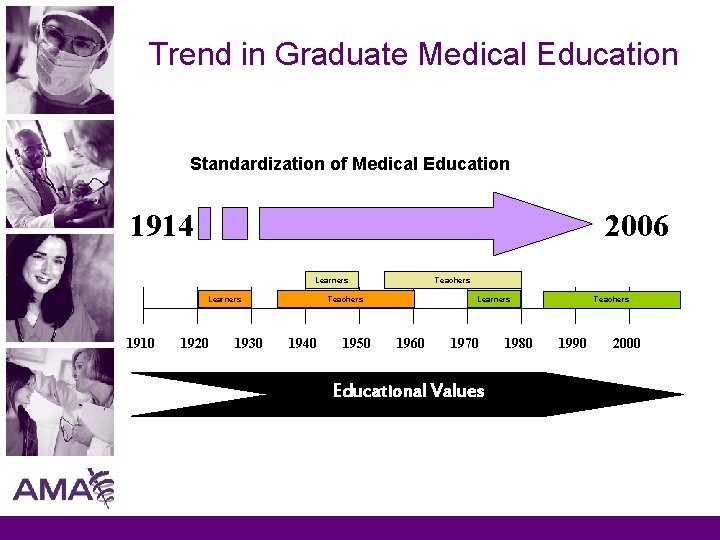 Trend in Graduate Medical Education

Standardization of Medical Education

1914

2006

Learners

Teachers

Learners

Teachers

Learners

Teachers

1910 1920 1930 1940 1950 1960 1970 1980 1990 2000

Educational Values

AMA